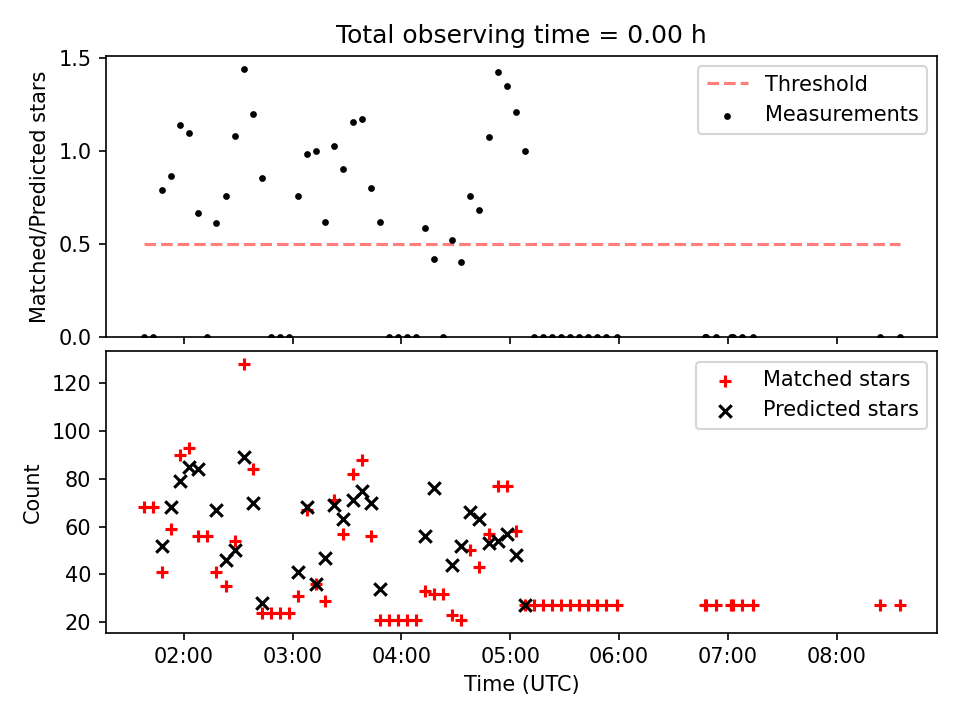 Total observing time = 0.00 h

Matched/Predicted stars

1.5
1.0
0.5
0.0

Threshold
Measurements

Count

120
100
80
60
40
20

Matched stars
Predicted stars

02:00
03:00
04:00
05:00
06:00
07:00
08:00

Time (UTC)